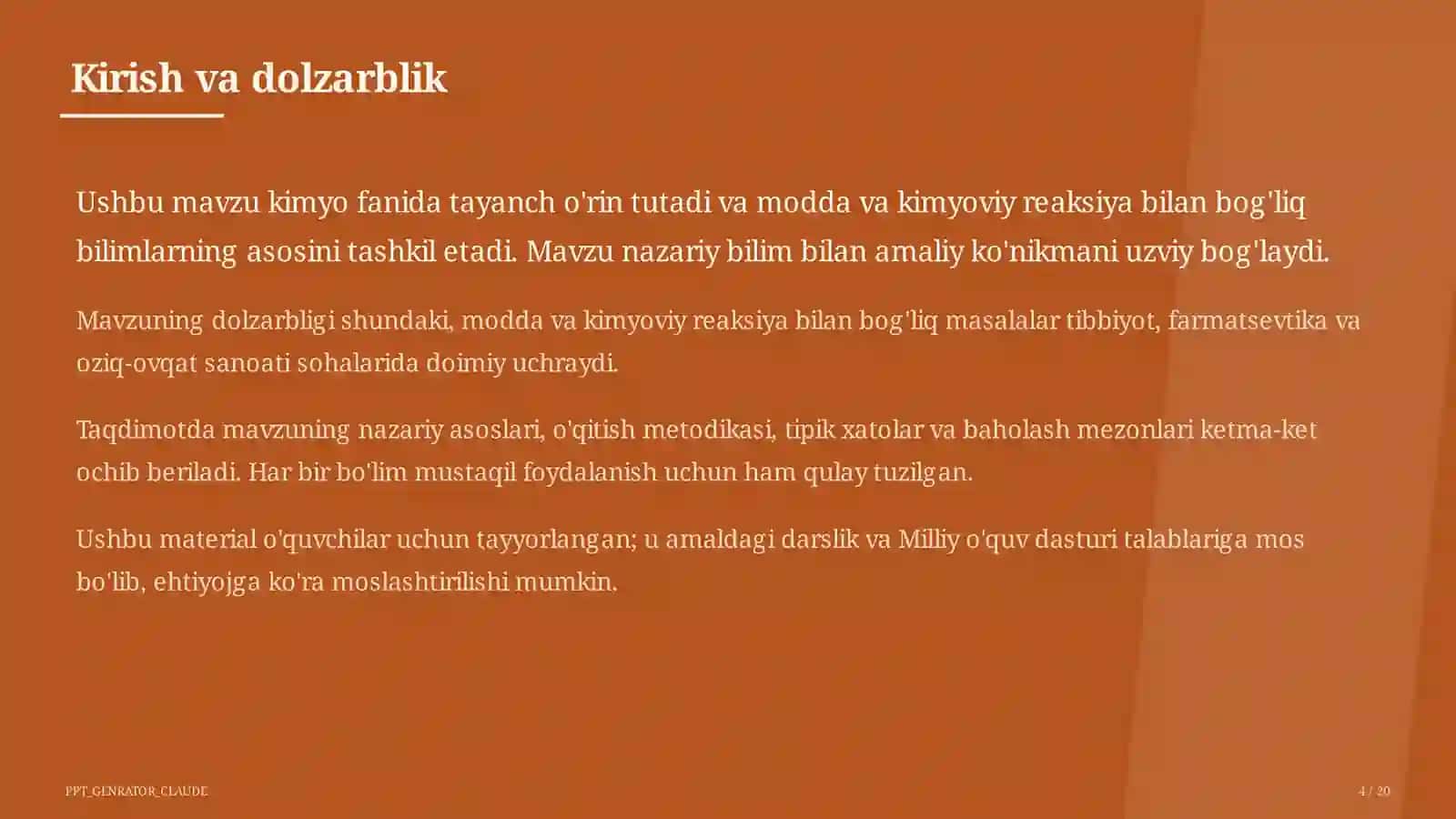 Kirish va dolzarblik

Ushbu mavzu kimyo fanida tayanch o'rin tutadi va modda va kimyoviy reaksiya bilan bog'liq bilimlarning asosini tashkil etadi. Mavzu nazariy bilim bilan amaliy ko'nikmani uzviy bog'laydi.

Mavzuning dolzarbligi shundaki, modda va kimyoviy reaksiya bilan bog'liq masalalar tibbiyot, farmatsevtika va oziq-ovqat sanoati sohalarida doimiy uchraydi.

Taqdimotda mavzuning nazariy asoslari, o'qitish metodikasi, tipik xatolar va baholash mezonlari ketma-ket ochib beriladi. Har bir bo'lim mustaqil foydalanish uchun ham qulay tuzilgan.

Ushbu material o'quvchilar uchun tayyorlangan; u amaldagi darslik va Milliy o'quv dasturi talablariga mos bo'lib, ehtiyojga ko'ra moslashtirilishi mumkin.

PPT_GENRATOR_CLAUDE

4 / 20